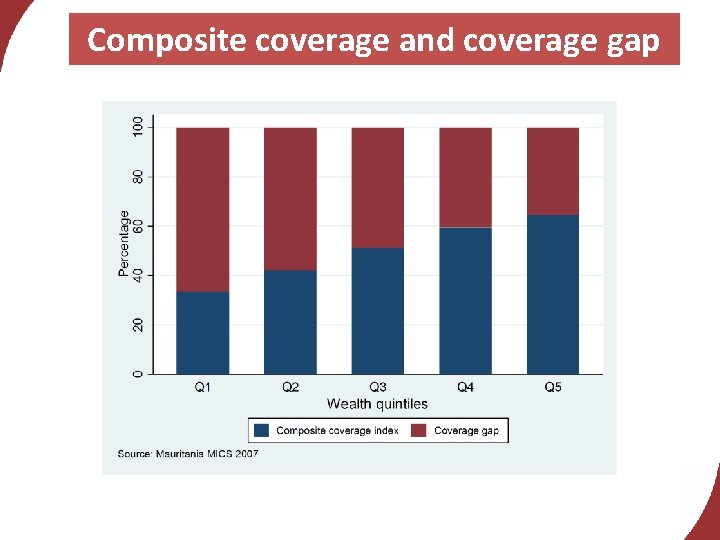 Composite coverage and coverage gap

Percentage

100
80
60
40
20
0

Q1
Q2
Q3
Q4
Q5

Wealth quintiles

Composite coverage index
Coverage gap

Source: Mauritania MICS 2007